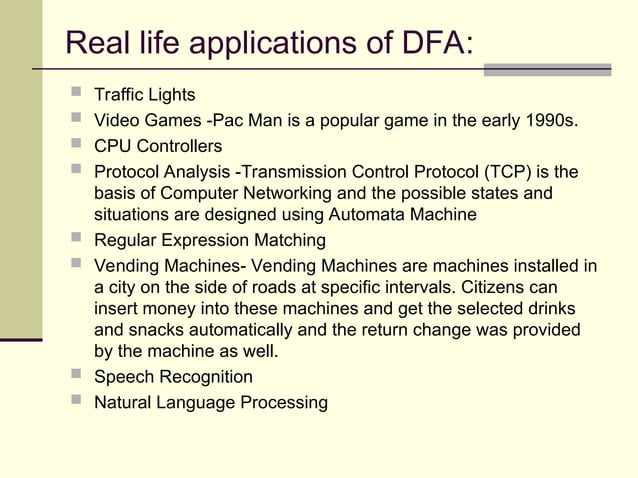 Real life applications of DFA:

- Traffic Lights
- Video Games -Pac Man is a popular game in the early 1990s.
- CPU Controllers
- Protocol Analysis -Transmission Control Protocol (TCP) is the basis of Computer Networking and the possible states and situations are designed using Automata Machine
- Regular Expression Matching
- Vending Machines- Vending Machines are machines installed in a city on the side of roads at specific intervals. Citizens can insert money into these machines and get the selected drinks and snacks automatically and the return change was provided by the machine as well.
- Speech Recognition
- Natural Language Processing